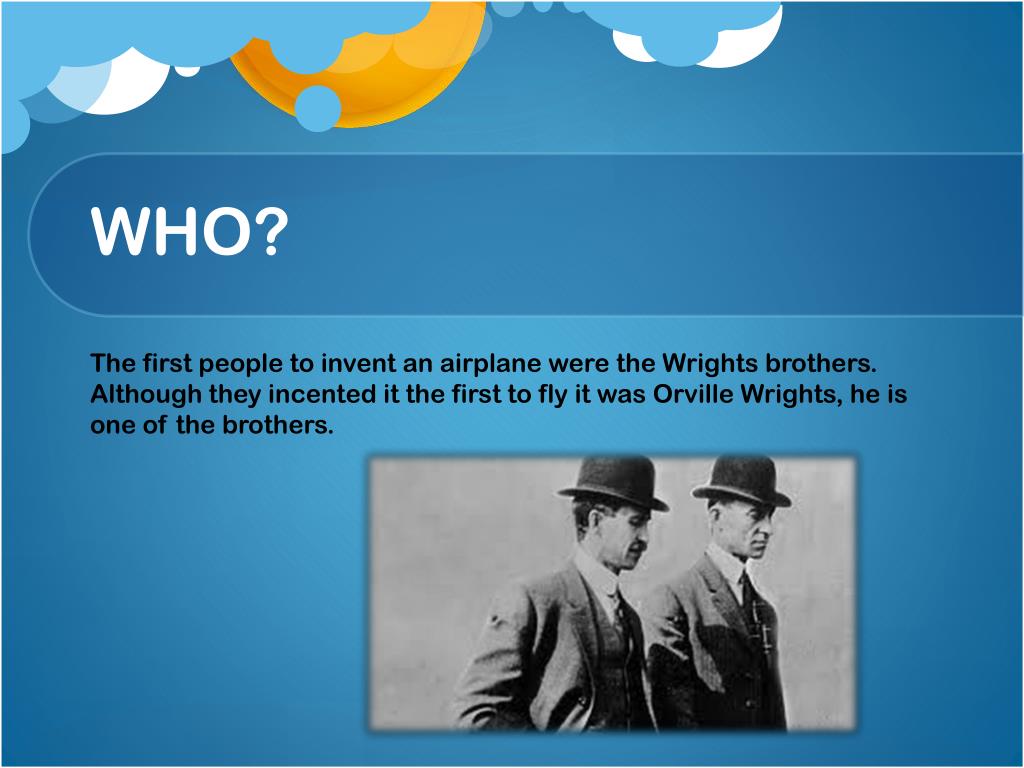 WHO?

The first people to invent an airplane were the Wrights brothers. Although they incented it the first to fly it was Orville Wrights, he is one of the brothers.